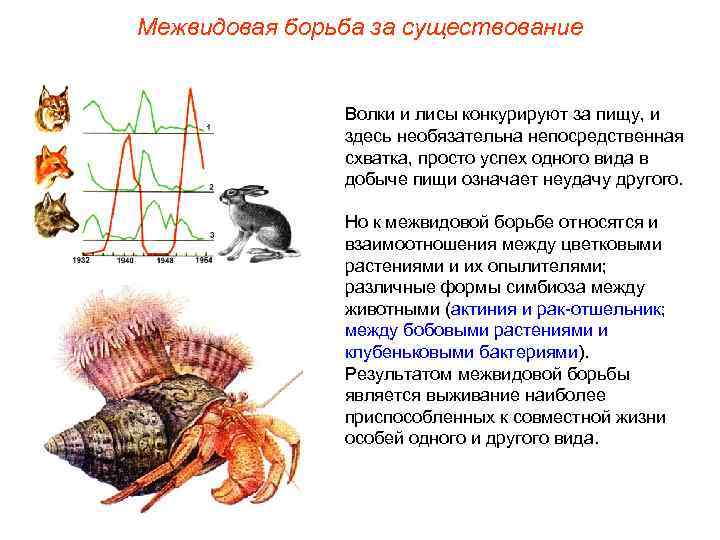 Межвидовая борьба за существование

1

2

3

1932 1940 1948 1964

Волки и лисы конкурируют за пищу, и здесь необязательна непосредственная схватка, просто успех одного вида в добыче пищи означает неудачу другого.

Но к межвидовой борьбе относятся и взаимоотношения между цветковыми растениями и их опылителями; различные формы симбиоза между животными (актиния и рак-отшельник; между бобовыми растениями и клубеньковыми бактериями). Результатом межвидовой борьбы является выживание наиболее приспособленных к совместной жизни особей одного и другого вида.